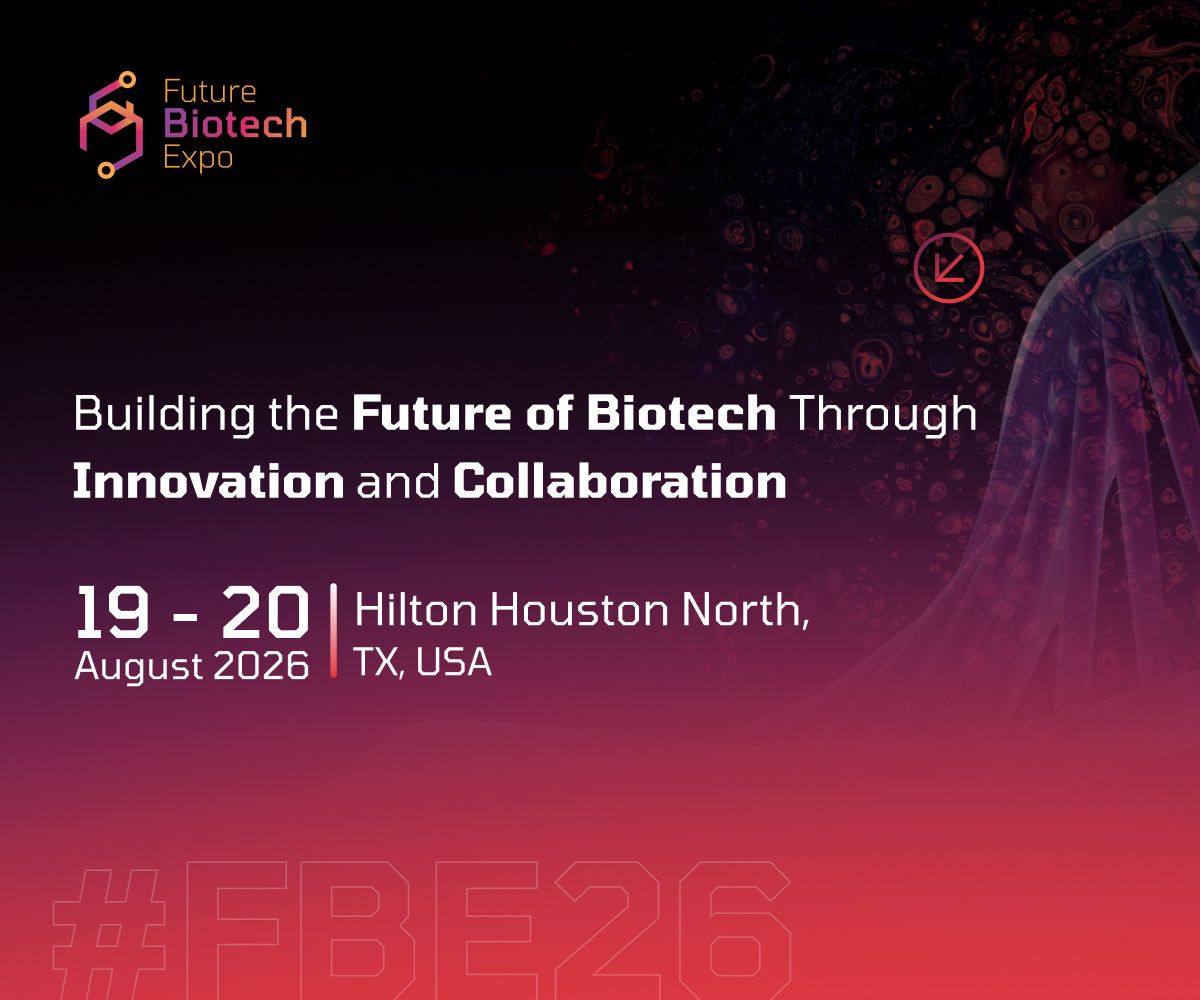 Future
Biotech
Expo

Building the Future of Biotech Through Innovation and Collaboration

19 - 20
August 2026

Hilton Houston North, TX, USA

#FBE26